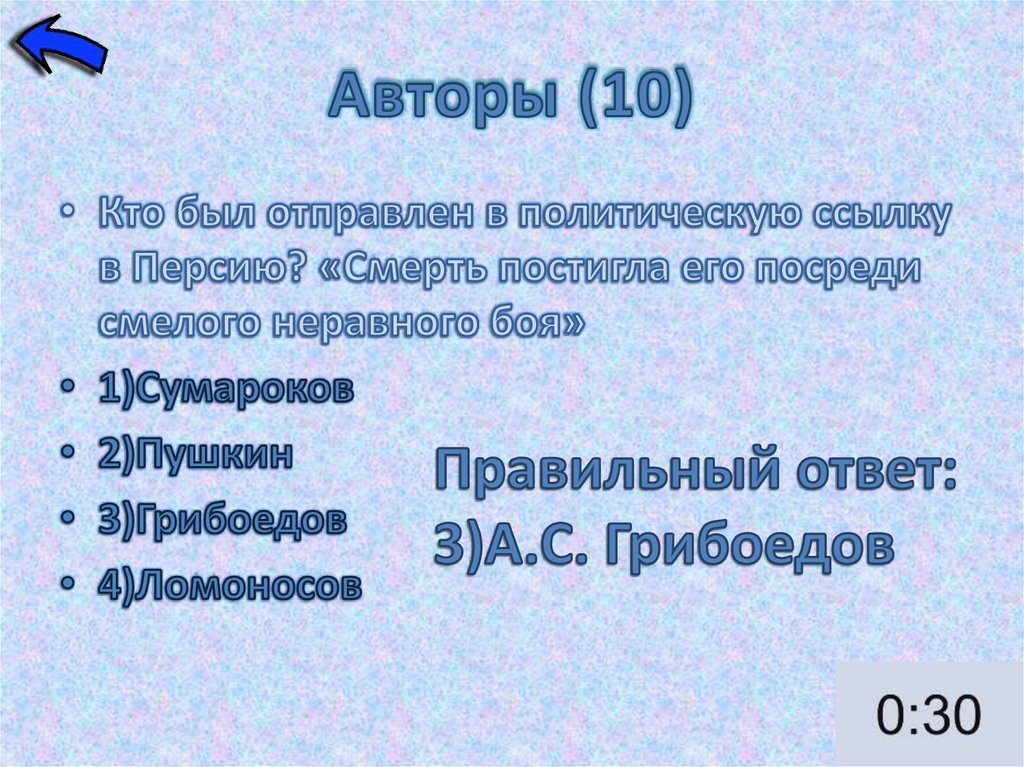 Авторы (10)

• Кто был отправлен в политическую ссылку в Персию? «Смерть постигла его посреди смелого неравного боя»
• 1)Сумароков
• 2)Пушкин
• 3)Грибоедов
• 4)Ломоносов

Правильный ответ: 3)А.С. Грибоедов

0:30